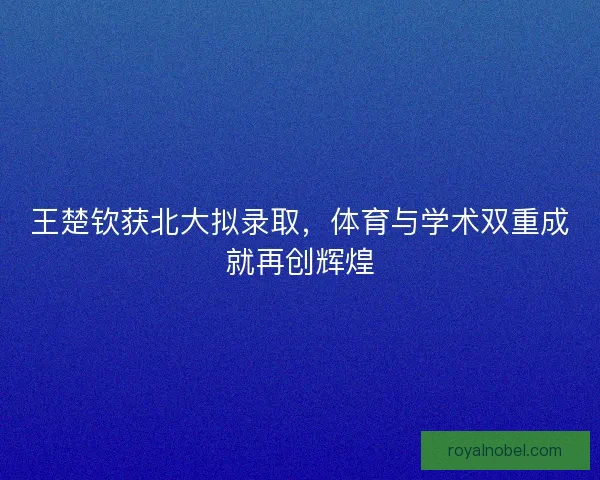 王楚钦获北大拟录取，体育与学术双重成就再创辉煌

royalnobel.com